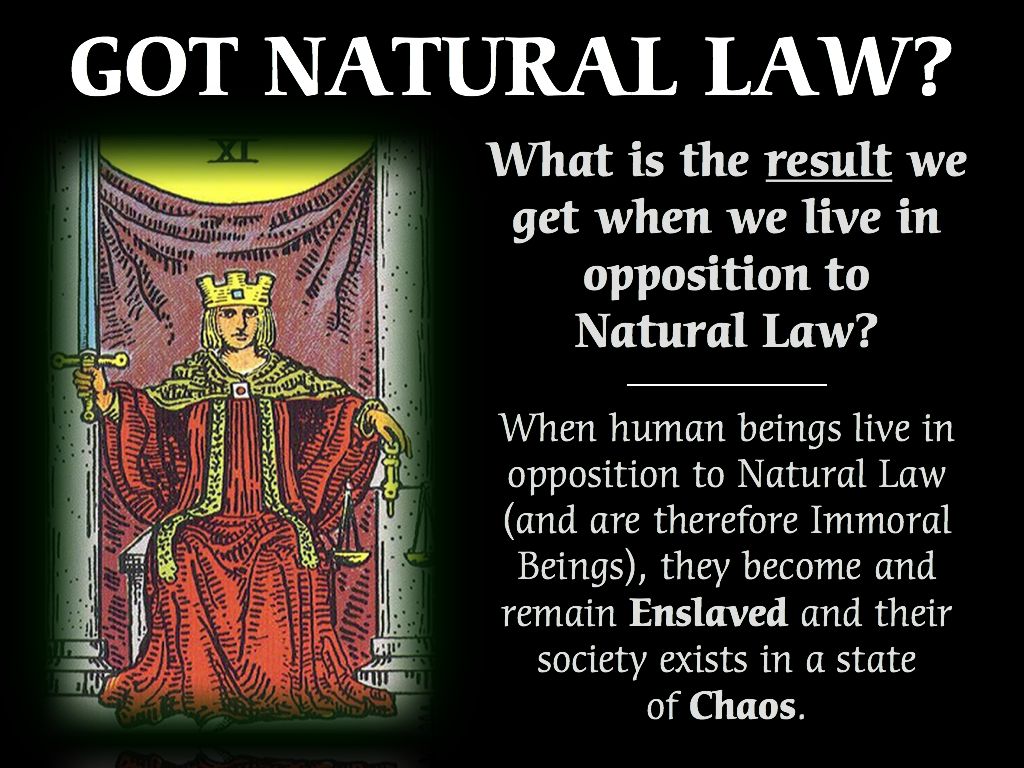 GOT NATURAL LAW?

XI

What is the result we get when we live in opposition to Natural Law?

When human beings live in opposition to Natural Law (and are therefore Immoral Beings), they become and remain Enslaved and their society exists in a state of Chaos.